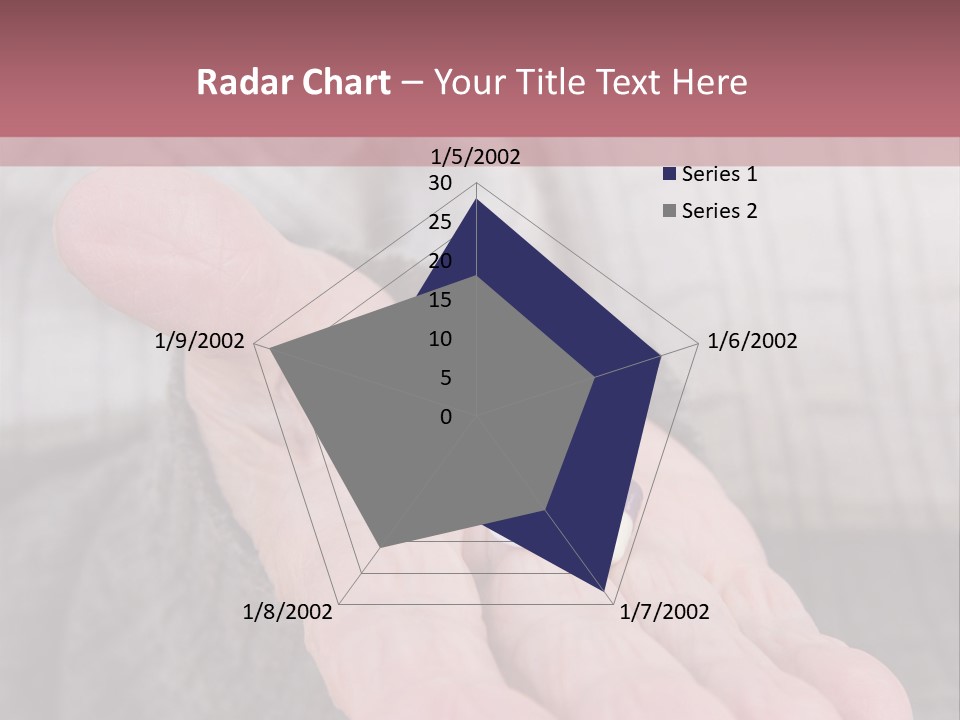 Radar Chart – Your Title Text Here

1/5/2002
30
25
20
15
10
5
0
1/6/2002
1/7/2002
1/8/2002
1/9/2002

Series 1
Series 2